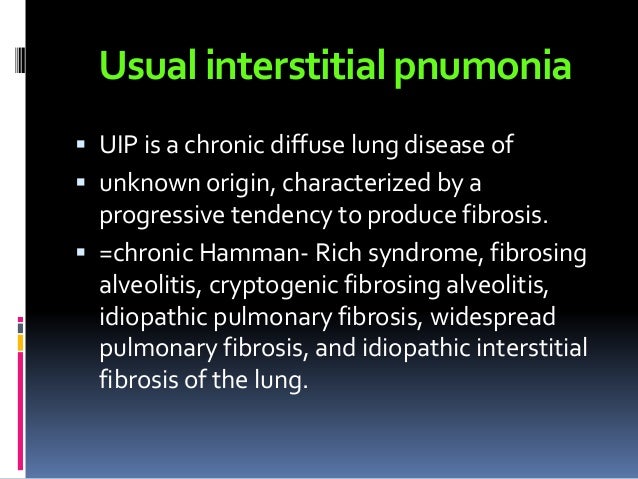 Usual interstitial pnumonia

▪ UIP is a chronic diffuse lung disease of
▪ unknown origin, characterized by a progressive tendency to produce fibrosis.
▪ =chronic Hamman- Rich syndrome, fibrosing alveolitis, cryptogenic fibrosing alveolitis, idiopathic pulmonary fibrosis, widespread pulmonary fibrosis, and idiopathic interstitial fibrosis of the lung.